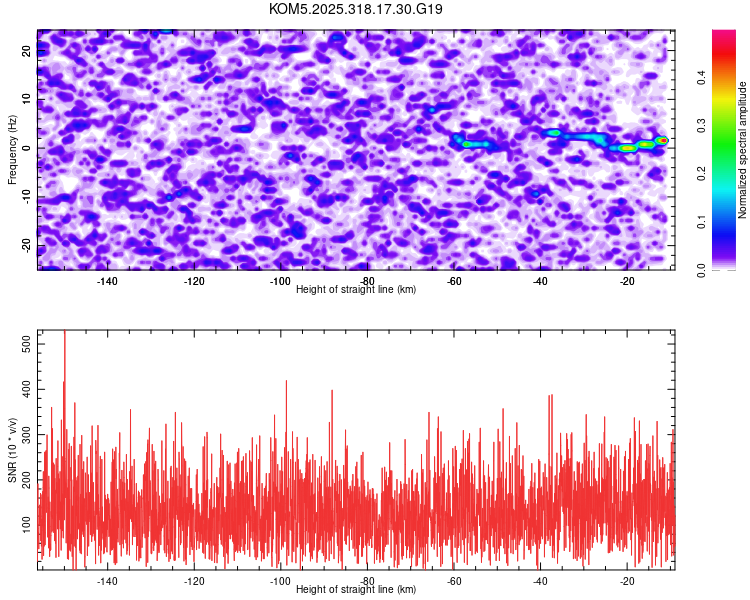 KOM5.2025.318.17.30.G19

Frequency (Hz)

20
10
0
-10
-20

-140 -120 -100 -80 -60 -40 -20

Height of straight line (km)

Normalized spectral amplitude

0.0
0.1
0.2
0.3
0.4

SNR (10 * v/v)

500
400
300
200
100

-140 -120 -100 -80 -60 -40 -20

Height of straight line (km)